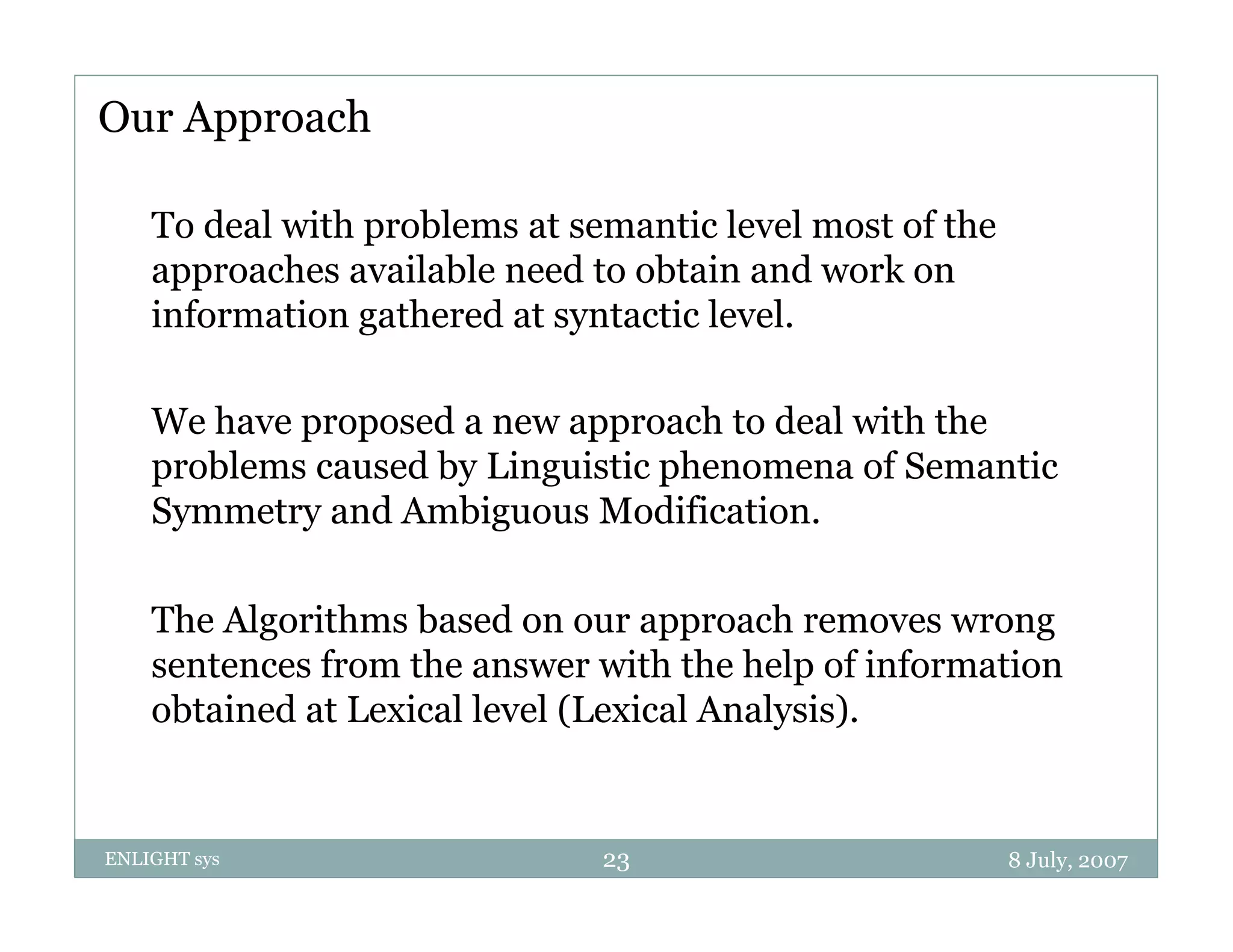 Our Approach

To deal with problems at semantic level most of the approaches available need to obtain and work on information gathered at syntactic level.

We have proposed a new approach to deal with the problems caused by Linguistic phenomena of Semantic Symmetry and Ambiguous Modification.

The Algorithms based on our approach removes wrong sentences from the answer with the help of information obtained at Lexical level (Lexical Analysis).

ENLIGHT sys

23

8 July, 2007